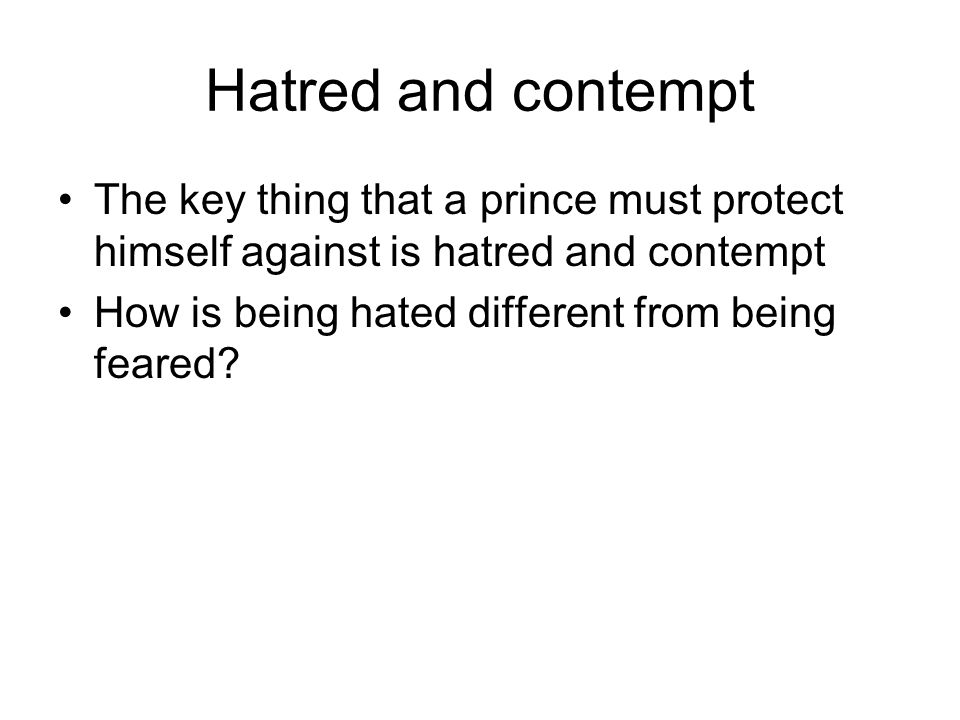 Hatred and contempt

• The key thing that a prince must protect himself against is hatred and contempt
• How is being hated different from being feared?